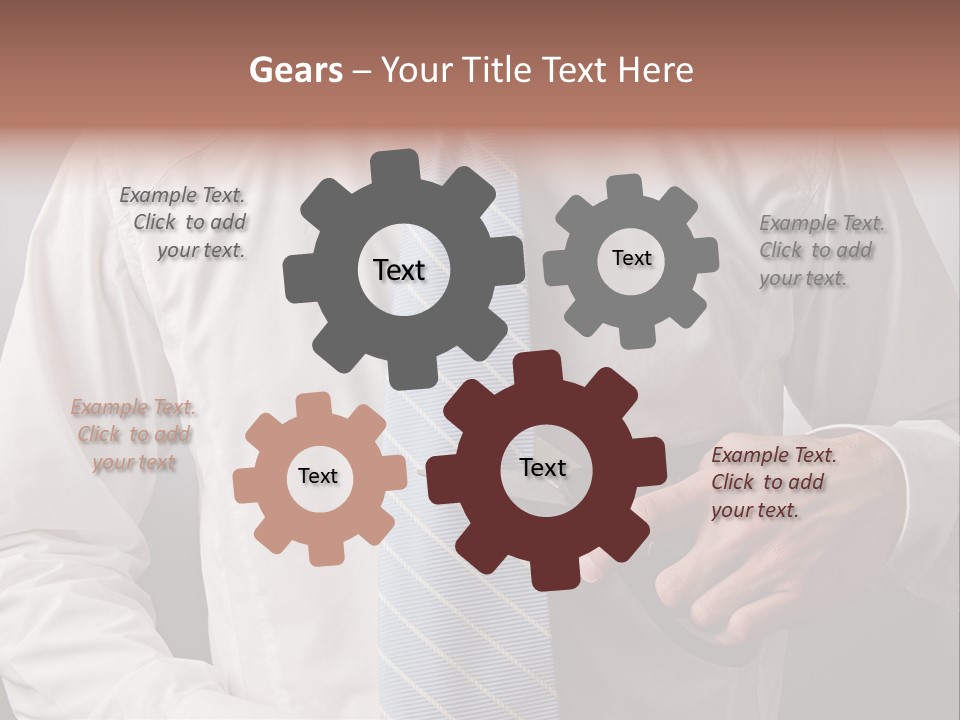 Gears – Your Title Text Here

Example Text. Click to add your text.

Text

Text

Example Text. Click to add your text.

Example Text. Click to add your text

Text

Text

Example Text. Click to add your text.